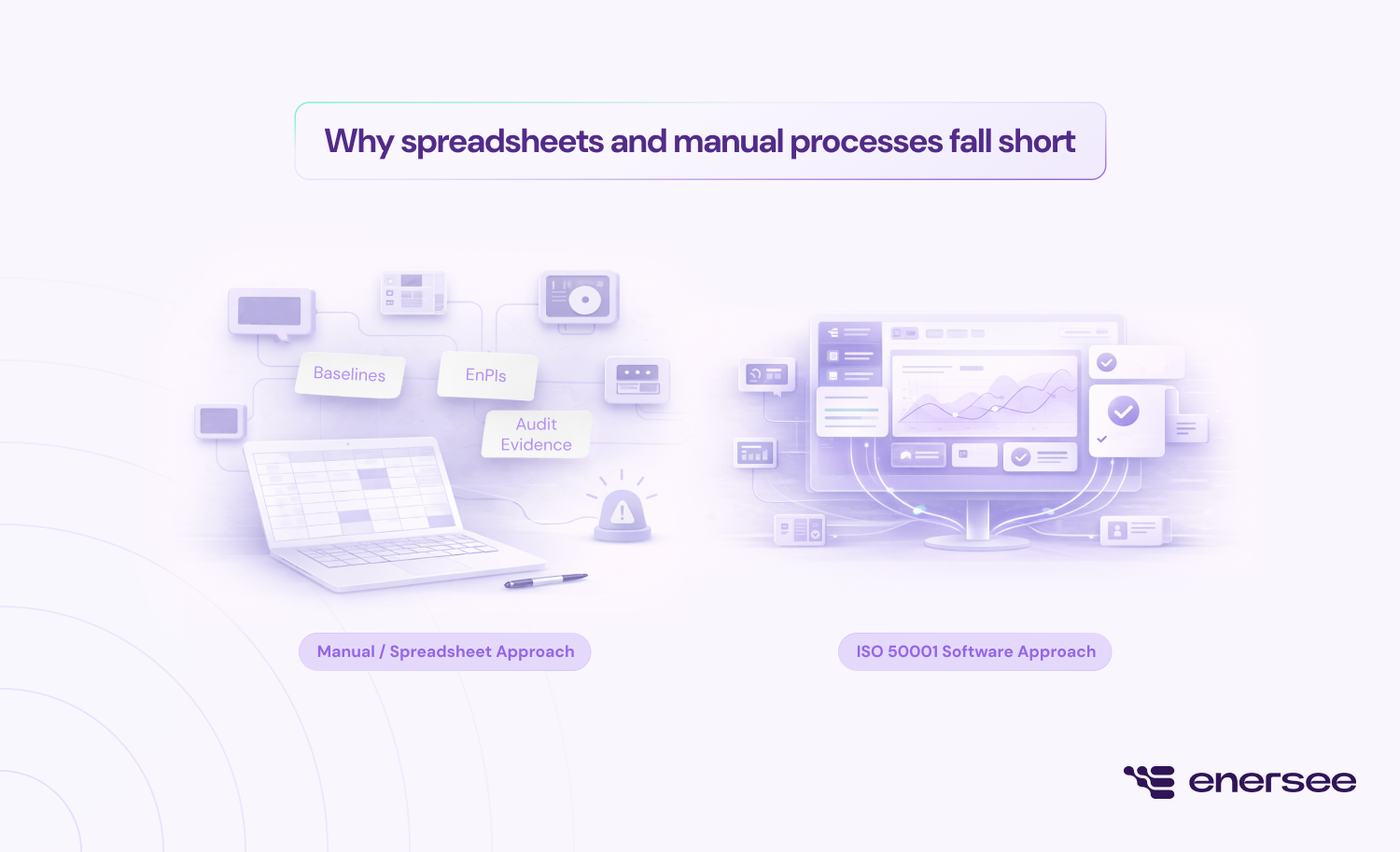 Why spreadsheets and manual processes fall short

Baselines

EnPIs

Audit Evidence

Manual / Spreadsheet Approach

ISO 50001 Software Approach

enersee